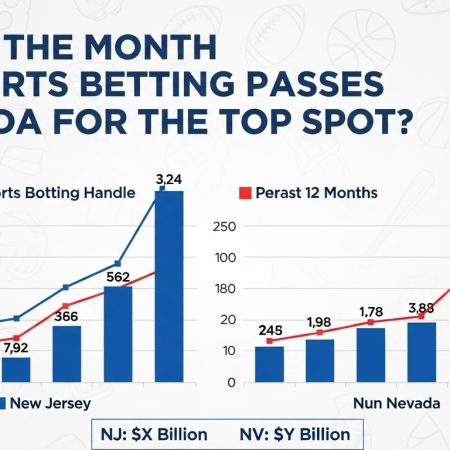 THE MONTH
RTS BETTING PASSES
DA FOR THE TOP SPOT?

rts Botting Handle

3,24

562

366

7,92

New Jersey

Perast 12 Months

250
100
180
20
10
0

245
1,98
1,78
3,88

Nun Nevada

NJ: $X Billion    NV: $Y Billion